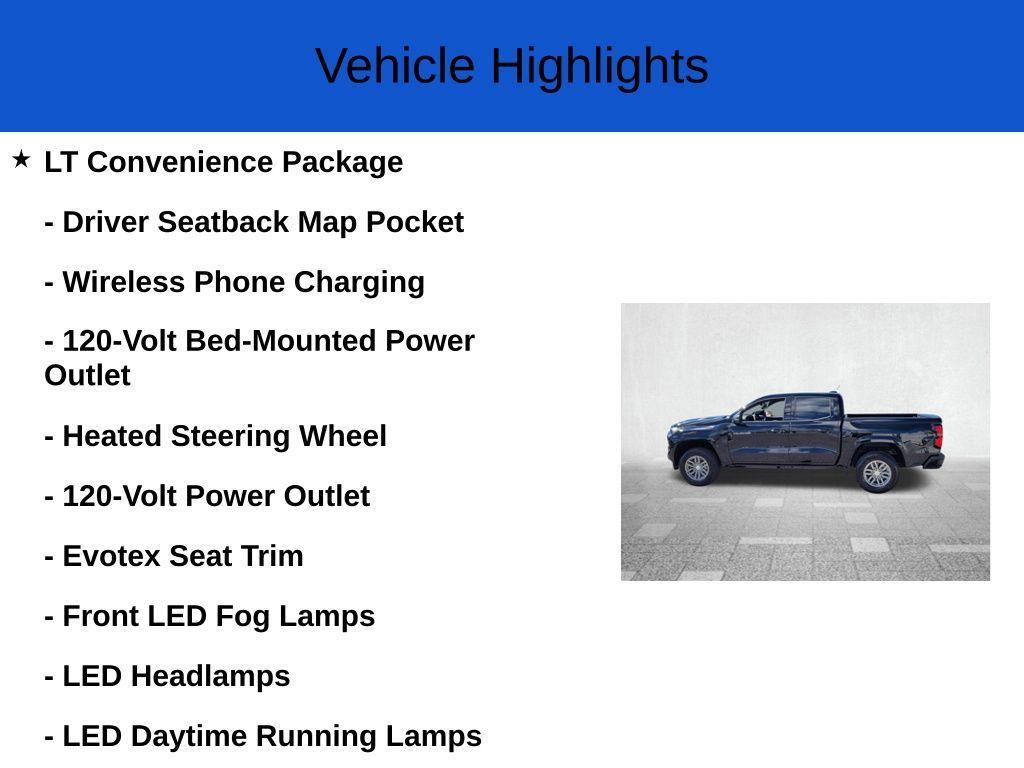 Vehicle Highlights

★ LT Convenience Package

- Driver Seatback Map Pocket

- Wireless Phone Charging

- 120-Volt Bed-Mounted Power Outlet

- Heated Steering Wheel

- 120-Volt Power Outlet

- Evotex Seat Trim

- Front LED Fog Lamps

- LED Headlamps

- LED Daytime Running Lamps